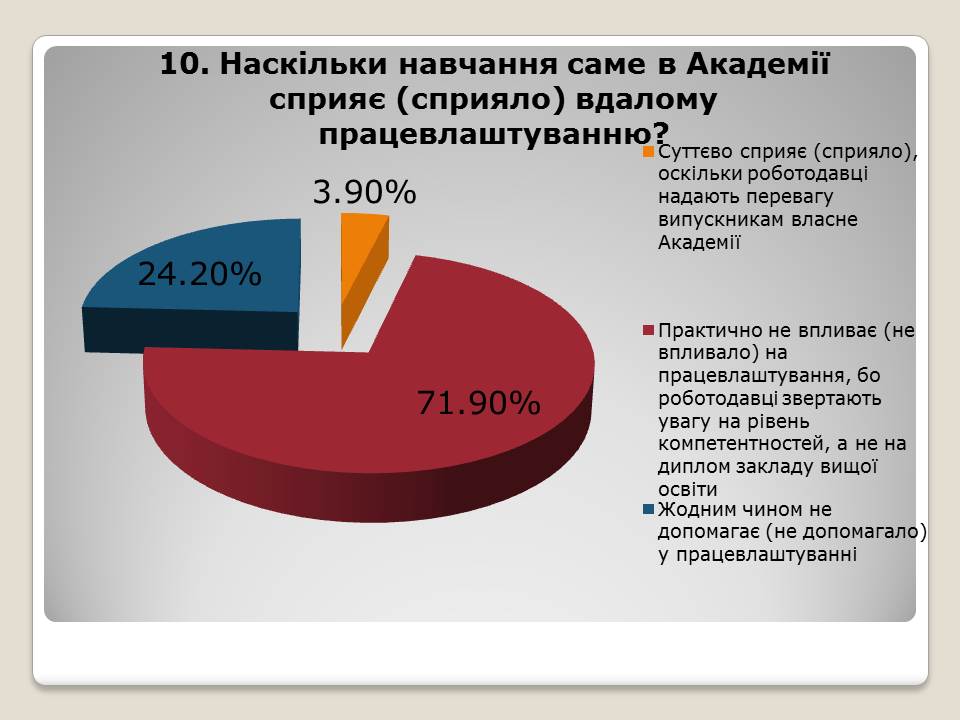 10. Наскільки навчання саме в Академії сприяє (сприяло) вдалому працевлаштуванню?

3.90%

24.20%

71.90%

Суттєво сприяє (сприяло), оскільки роботодавці надають перевагу випускникам власне Академії

Практично не впливає (не впливало) на працевлаштування, бо роботодавці звертають увагу на рівень компетентностей, а не на диплом закладу вищої освіти

Жодним чином не допомагає (не допомагало) у працевлаштуванні